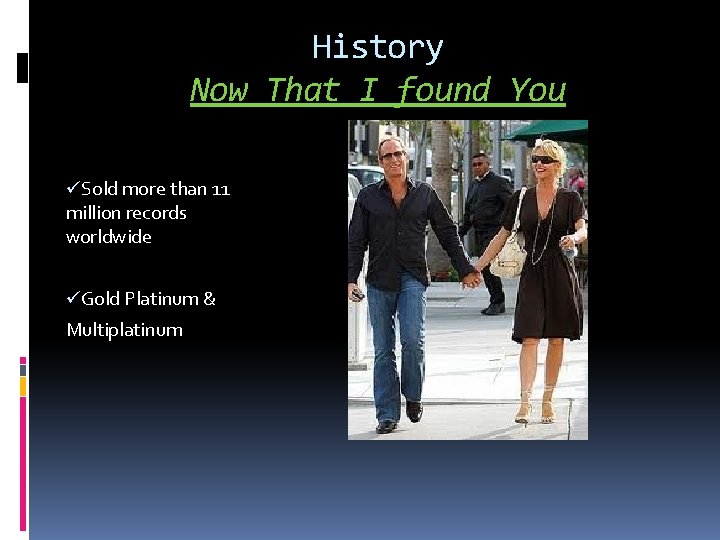 History
Now That I found You

✓Sold more than 11 million records worldwide

✓Gold Platinum & Multiplatinum